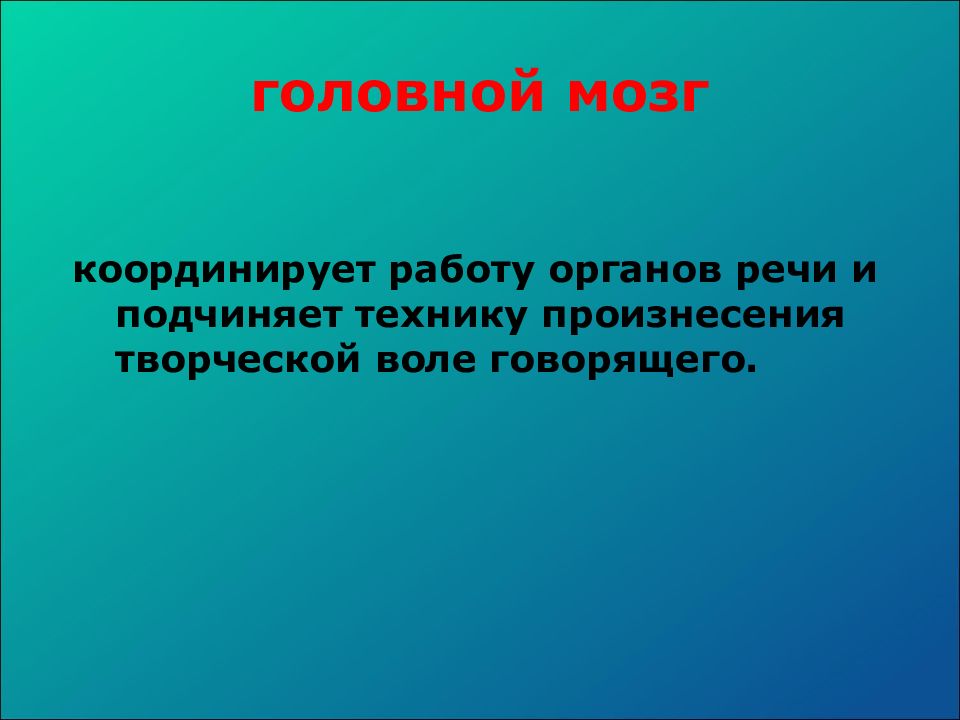 головной мозг

координирует работу органов речи и подчиняет технику произнесения творческой воле говорящего.